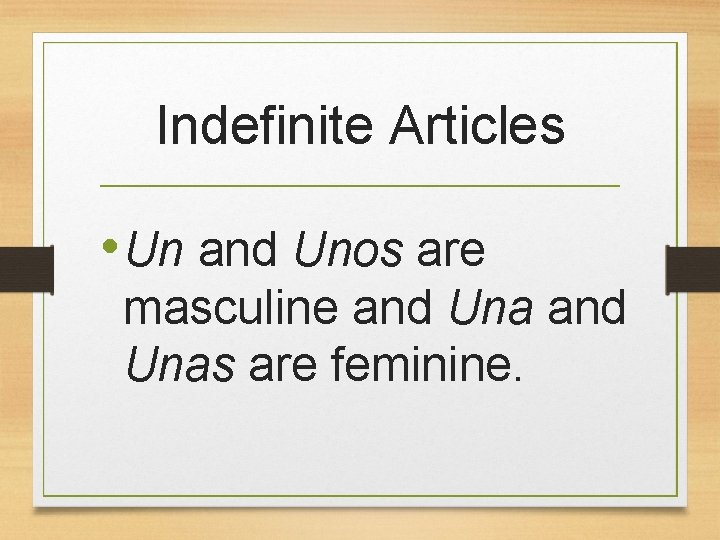 Indefinite Articles

• Un and Unos are masculine and Una and Unas are feminine.